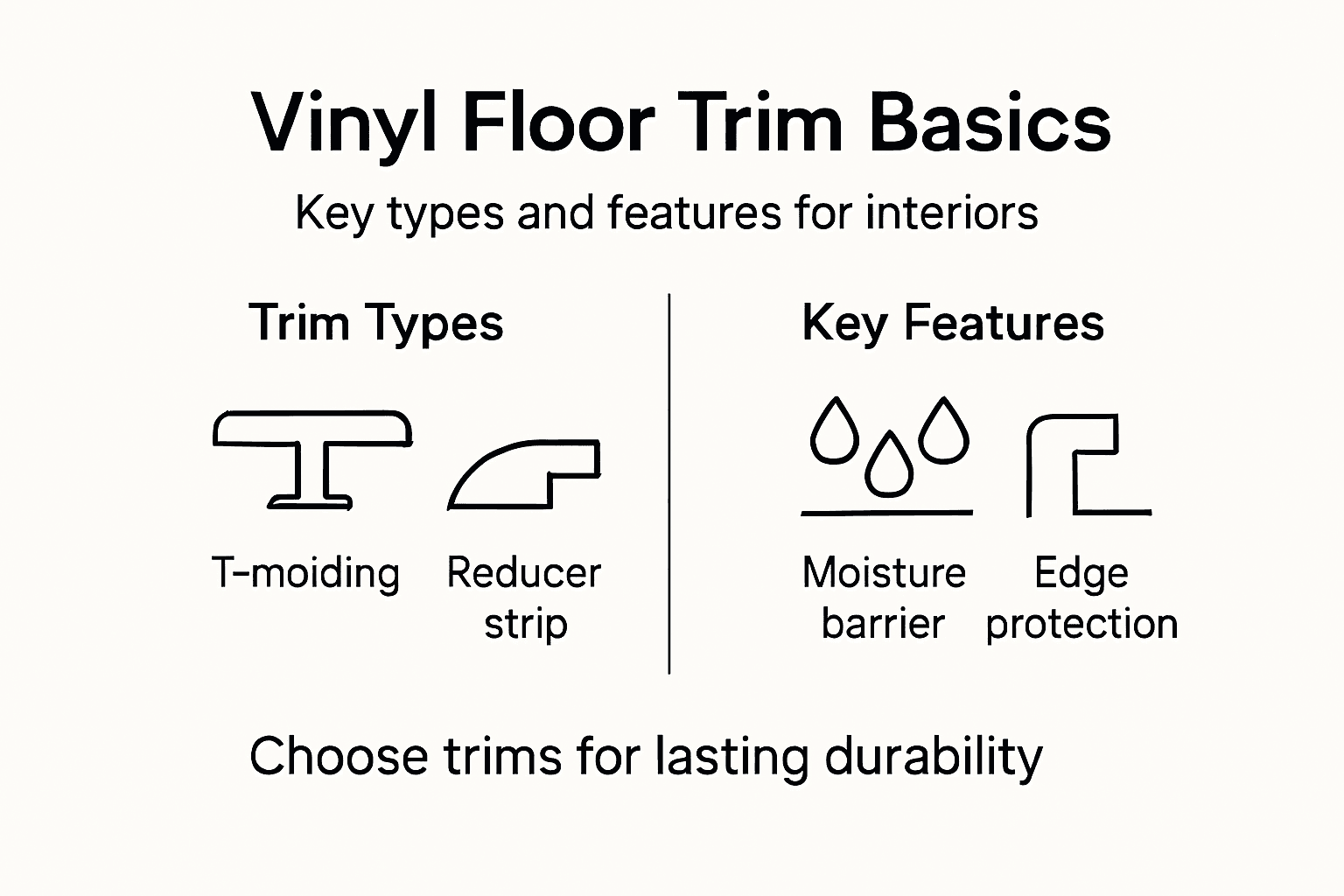 Vinyl Floor Trim Basics

Key types and features for interiors

Trim Types

T-moiding

Reducer strip

Key Features

Moisture barrier

Edge protection

Choose trims for lasting durability